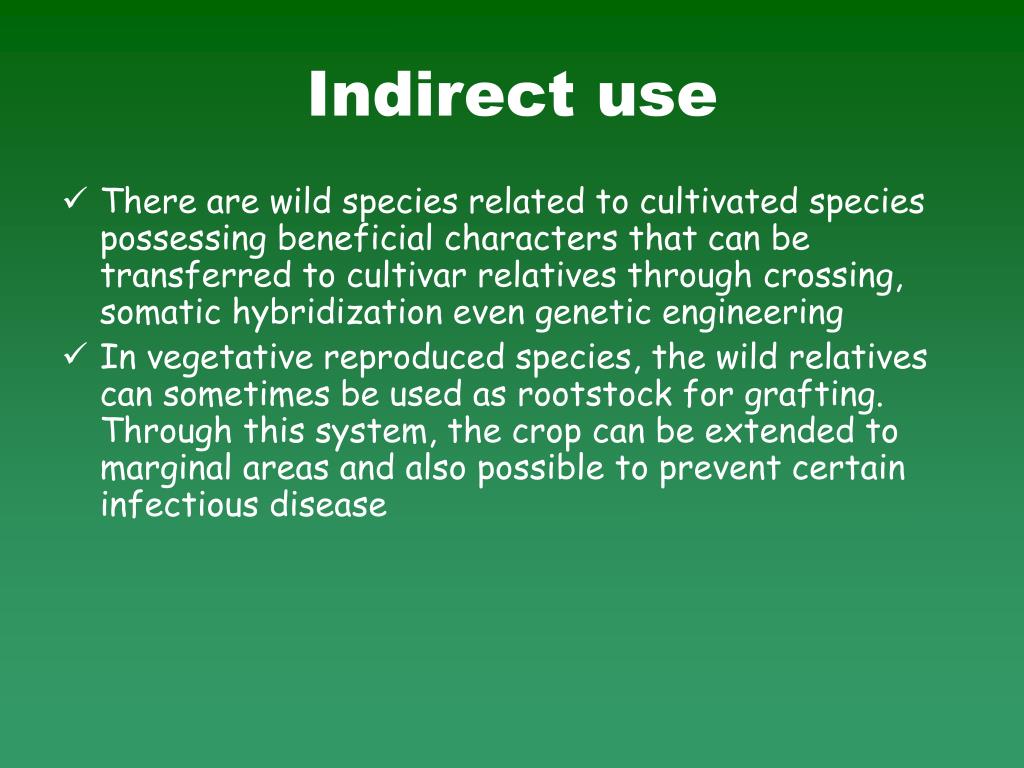 Indirect use

✓ There are wild species related to cultivated species possessing beneficial characters that can be transferred to cultivar relatives through crossing, somatic hybridization even genetic engineering

✓ In vegetative reproduced species, the wild relatives can sometimes be used as rootstock for grafting. Through this system, the crop can be extended to marginal areas and also possible to prevent certain infectious disease